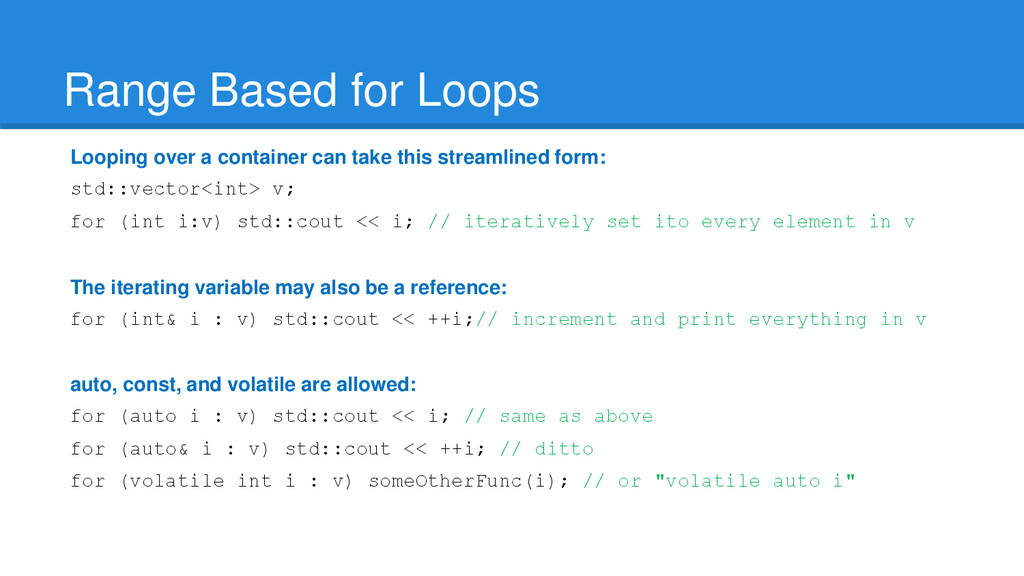 Range Based for Loops

Looping over a container can take this streamlined form:

std::vector<int> v;

for (int i:v) std::cout << i; // iteratively set ito every element in v

The iterating variable may also be a reference:

for (int& i : v) std::cout << ++i;// increment and print everything in v

auto, const, and volatile are allowed:

for (auto i : v) std::cout << i; // same as above

for (auto& i : v) std::cout << ++i; // ditto

for (volatile int i : v) someOtherFunc(i); // or "volatile auto i"